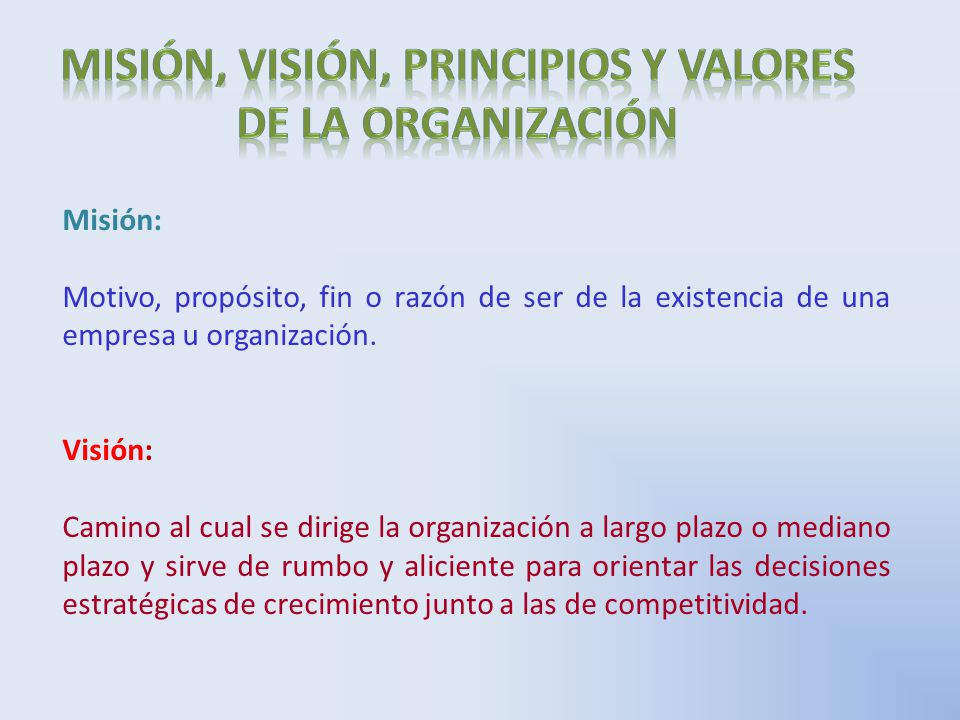 MISIÓN, VISIÓN, PRINCIPIOS Y VALORES DE LA ORGANIZACIÓN

Misión:

Motivo, propósito, fin o razón de ser de la existencia de una empresa u organización.

Visión:

Camino al cual se dirige la organización a largo plazo o mediano plazo y sirve de rumbo y aliciente para orientar las decisiones estratégicas de crecimiento junto a las de competitividad.